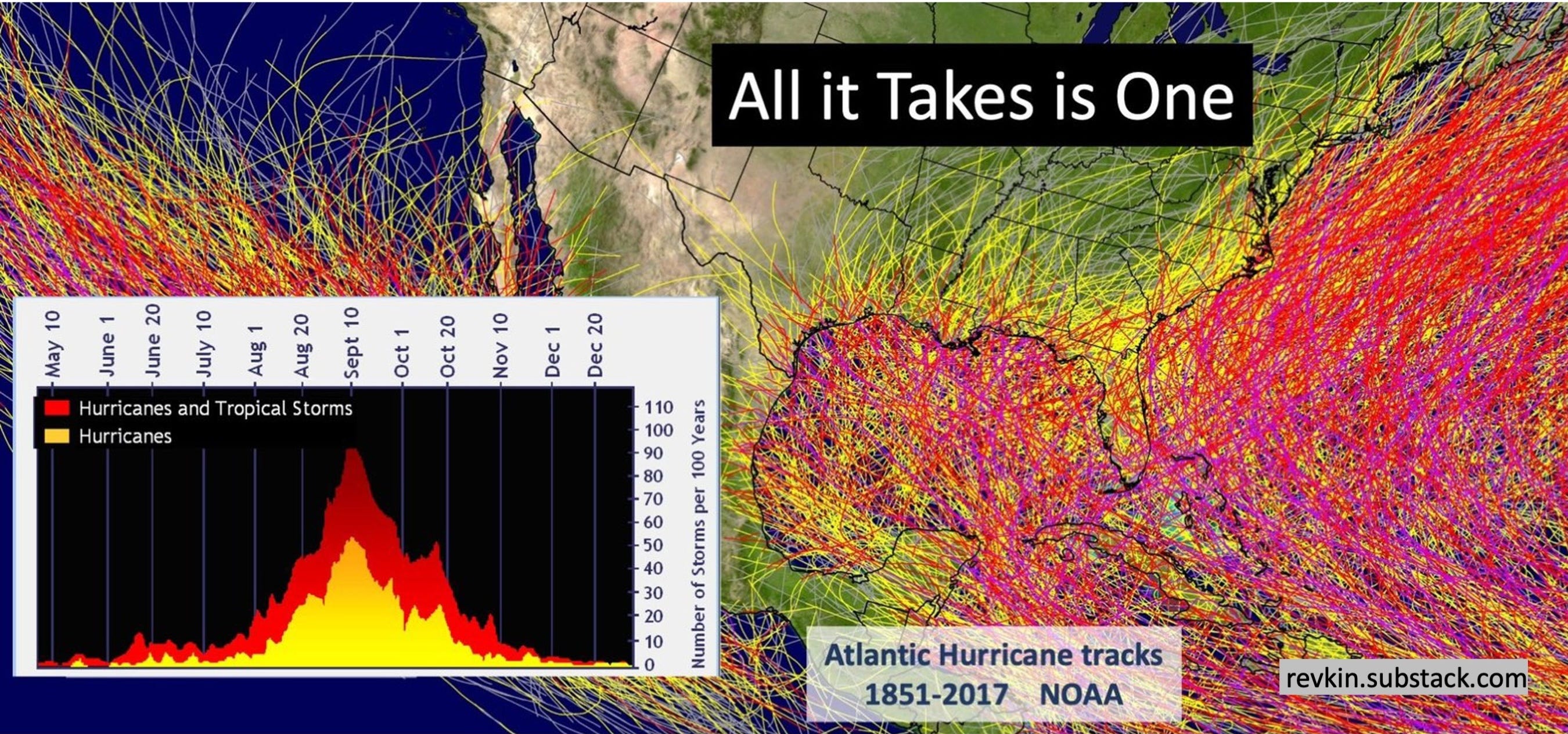 All it Takes is One

May 10
June 1
June 20
July 10
Aug 1
Aug 20
Sept 10
Oct 1
Oct 20
Nov 10
Dec 1
Dec 20

Hurricanes and Tropical Storms
Hurricanes

110
100
90
80
70
60
50
40
30
20
10
0

Number of Storms per 100 Years

Atlantic Hurricane tracks
1851-2017 NOAA

revkin.substack.com